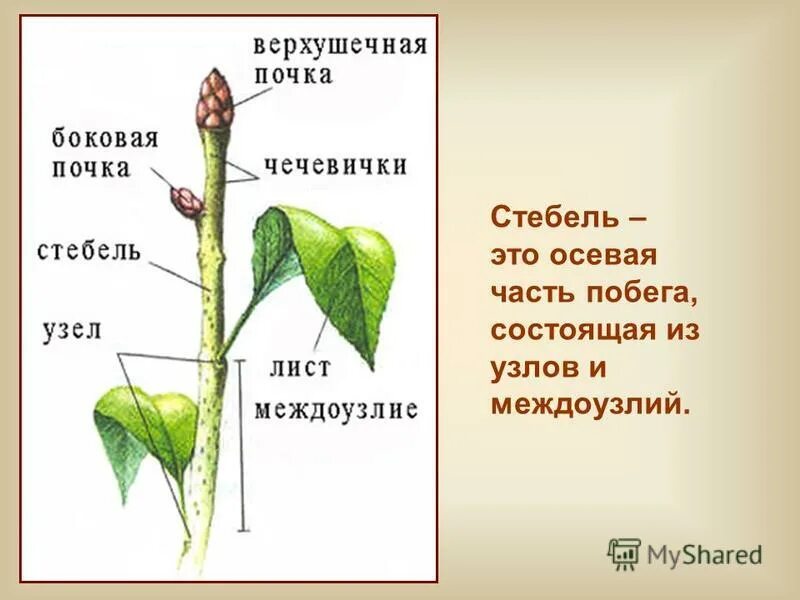 верхушечная почка

боковая почка

чечевички

стебель

узел

лист

междоузлие

Стебель – это осевая часть побега, состоящая из узлов и междоузлий.

MyShared